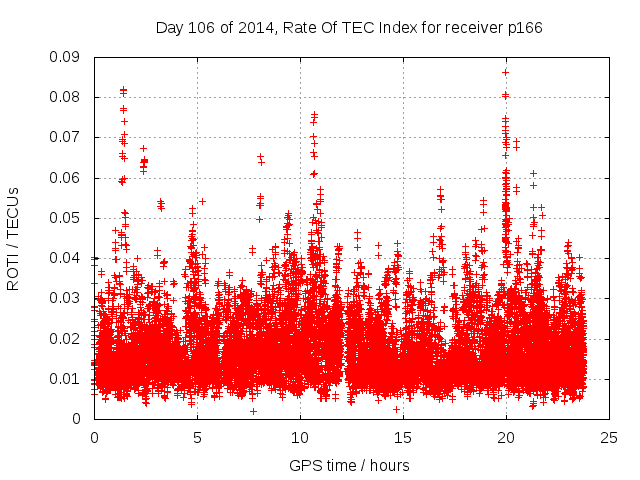 Day 106 of 2014, Rate Of TEC Index for receiver p166

ROTI / TECUs

0.09
0.08
0.07
0.06
0.05
0.04
0.03
0.02
0.01
0

0
5
10
15
20
25

GPS time / hours